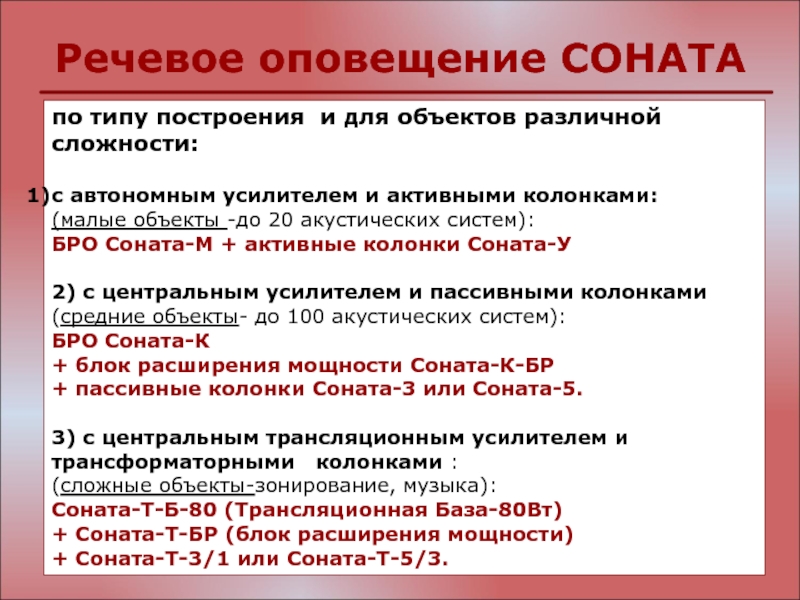 Речевое оповещение СОНАТА

по типу построения и для объектов различной сложности:

1)с автономным усилителем и активными колонками: (малые объекты -до 20 акустических систем): БРО Соната-М + активные колонки Соната-У

2) с центральным усилителем и пассивными колонками (средние объекты- до 100 акустических систем): БРО Соната-К
+ блок расширения мощности Соната-К-БР
+ пассивные колонки Соната-3 или Соната-5.

3) с центральным трансляционным усилителем и трансформаторными колонками :
(сложные объекты-зонирование, музыка):
Соната-Т-Б-80 (Трансляционная База-80Вт)
+ Соната-Т-БР (блок расширения мощности)
+ Соната-Т-3/1 или Соната-Т-5/3.